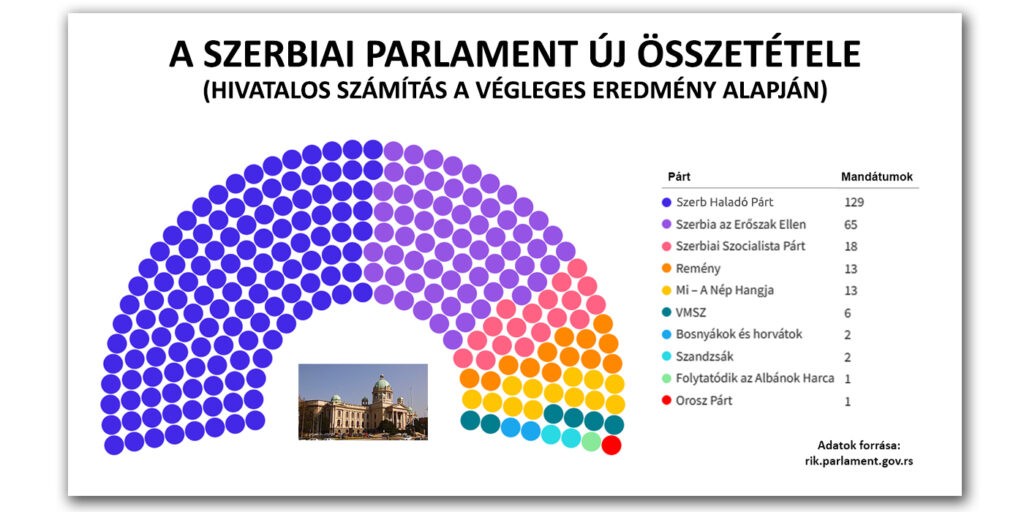 A SZERBIAI PARLAMENT ÚJ ÖSSZETÉTELE
(HIVATALOS SZÁMÍTÁS A VÉGLEGES EREDMÉNY ALAPJÁN)

| Párt | Mandátumok |
|---|---|
| Szerb Haladó Párt | 129 |
| Szerbia az Erőszak Ellen | 65 |
| Szerbiai Szocialista Párt | 18 |
| Remény | 13 |
| Mi – A Nép Hangja | 13 |
| VMSZ | 6 |
| Bosnyákok és horvátok | 2 |
| Szandzsák | 2 |
| Folytatódik az Albánok Harca | 1 |
| Orosz Párt | 1 |

Adatok forrása:
rik.parlament.gov.rs